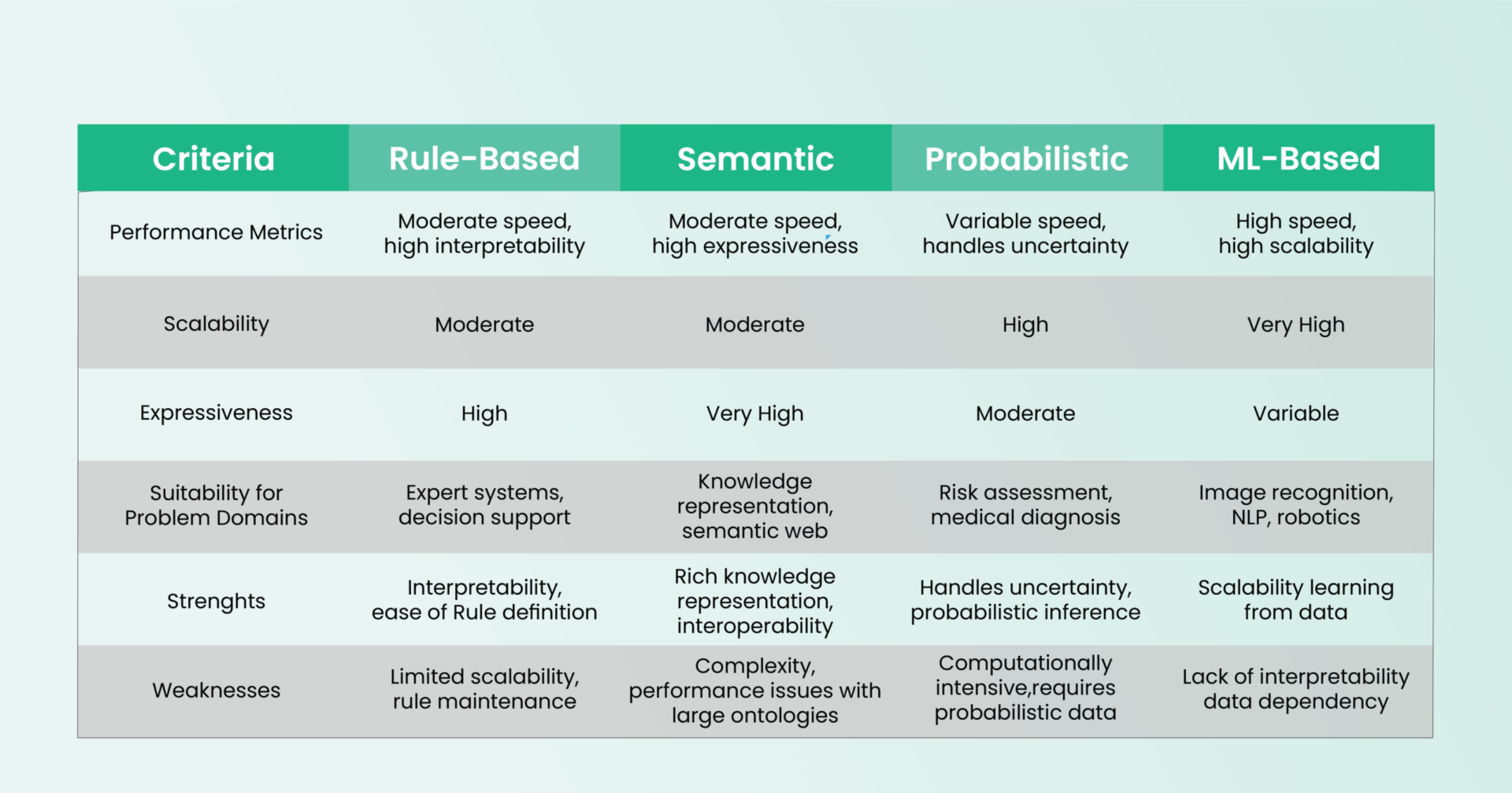 | Criteria | Rule-Based | Semantic | Probabilistic | ML-Based |
|---|---|---|---|---|
| Performance Metrics | Moderate speed, high interpretability | Moderate speed, high expressiveness | Variable speed, handles uncertainty | High speed, high scalability |
| Scalability | Moderate | Moderate | High | Very High |
| Expressiveness | High | Very High | Moderate | Variable |
| Suitability for Problem Domains | Expert systems, decision support | Knowledge representation, semantic web | Risk assessment, medical diagnosis | Image recognition, NLP, robotics |
| Strenghts | Interpretability, ease of Rule definition | Rich knowledge representation, interoperability | Handles uncertainty, probabilistic inference | Scalability learning from data |
| Weaknesses | Limited scalability, rule maintenance | Complexity, performance issues with large ontologies | Computationally intensive,requires probabilistic data | Lack of interpretability data dependency |